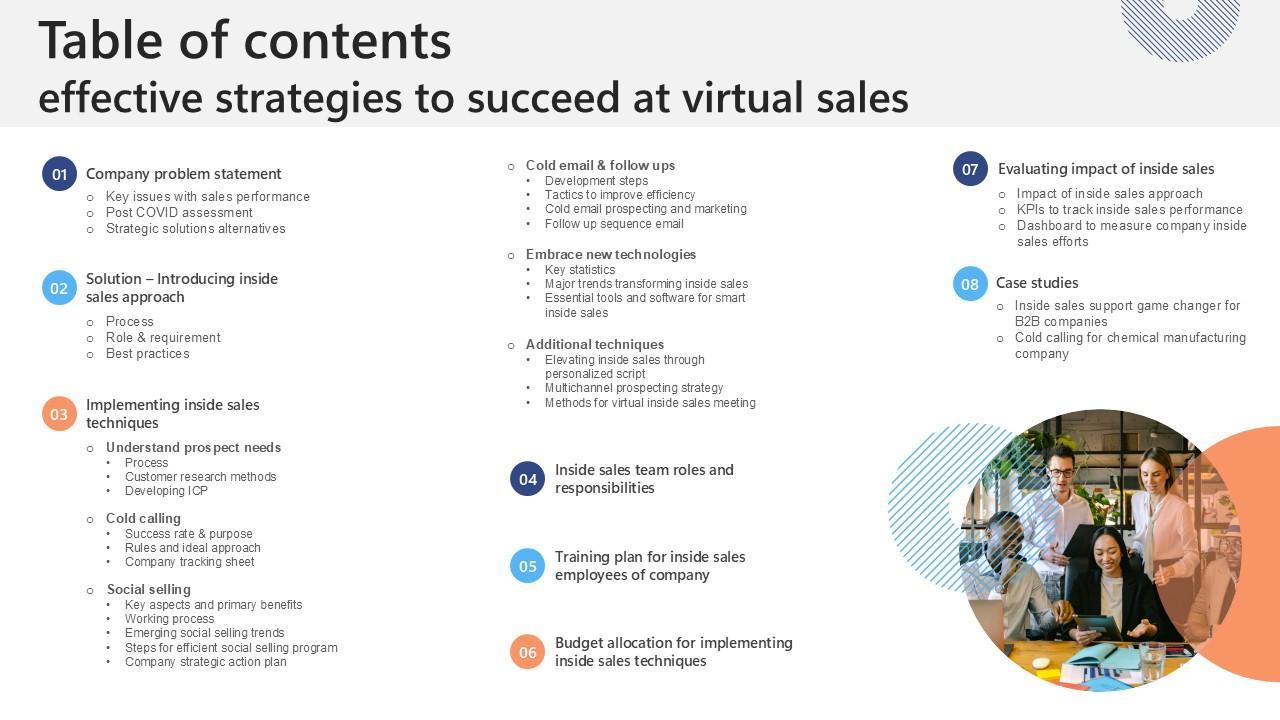 Table of contents
effective strategies to succeed at virtual sales

01 Company problem statement
○ Key issues with sales performance
○ Post COVID assessment
○ Strategic solutions alternatives

02 Solution – Introducing inside sales approach
○ Process
○ Role & requirement
○ Best practices

03 Implementing inside sales techniques
○ Understand prospect needs
• Process
• Customer research methods
• Developing ICP
○ Cold calling
• Success rate & purpose
• Rules and ideal approach
• Company tracking sheet
○ Social selling
• Key aspects and primary benefits
• Working process
• Emerging social selling trends
• Steps for efficient social selling program
• Company strategic action plan

○ Cold email & follow ups
• Development steps
• Tactics to improve efficiency
• Cold email prospecting and marketing
• Follow up sequence email
○ Embrace new technologies
• Key statistics
• Major trends transforming inside sales
• Essential tools and software for smart inside sales
○ Additional techniques
• Elevating inside sales through personalized script
• Multichannel prospecting strategy
• Methods for virtual inside sales meeting

04 Inside sales team roles and responsibilities

05 Training plan for inside sales employees of company

06 Budget allocation for implementing inside sales techniques

07 Evaluating impact of inside sales
○ Impact of inside sales approach
○ KPIs to track inside sales performance
○ Dashboard to measure company inside sales efforts

08 Case studies
○ Inside sales support game changer for B2B companies
○ Cold calling for chemical manufacturing company